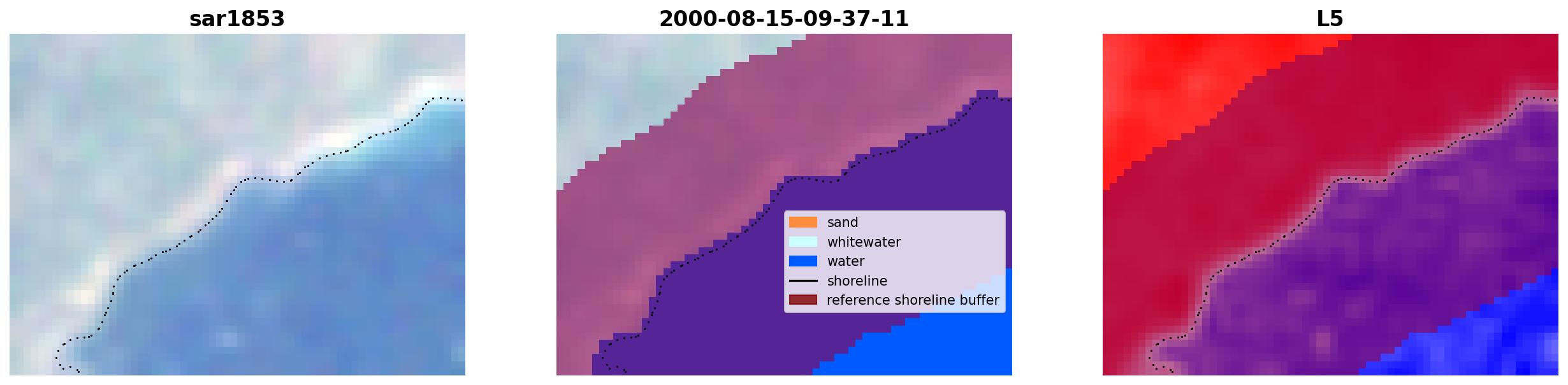 sar1853

2000-08-15-09-37-11

sand
whitewater
water
shoreline
reference shoreline buffer

L5